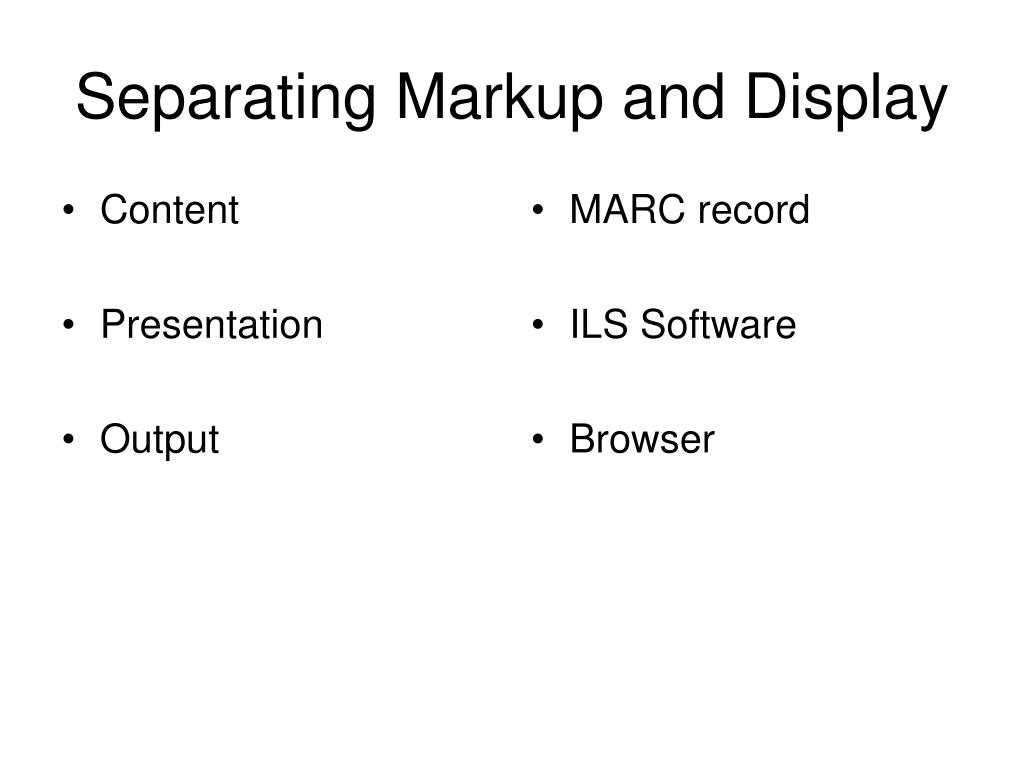 Separating Markup and Display

• Content

• Presentation

• Output

• MARC record

• ILS Software

• Browser